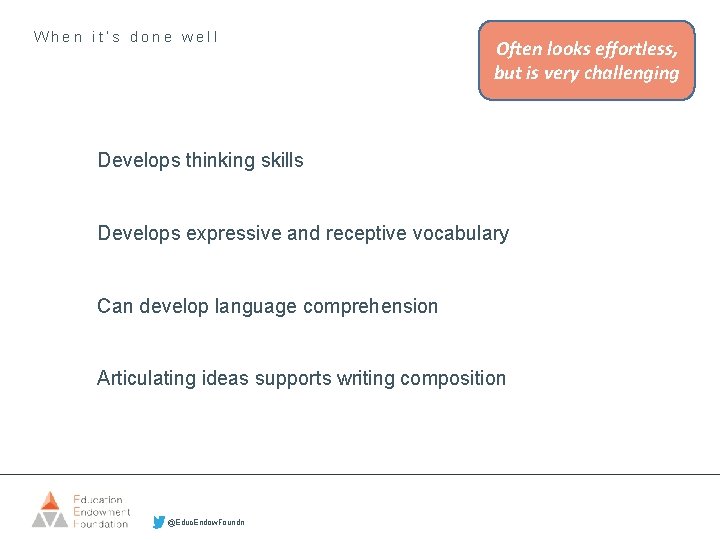 When it's done well

Often looks effortless, but is very challenging

Develops thinking skills

Develops expressive and receptive vocabulary

Can develop language comprehension

Articulating ideas supports writing composition

Education Endowment Foundation

@EducEndowFoundn